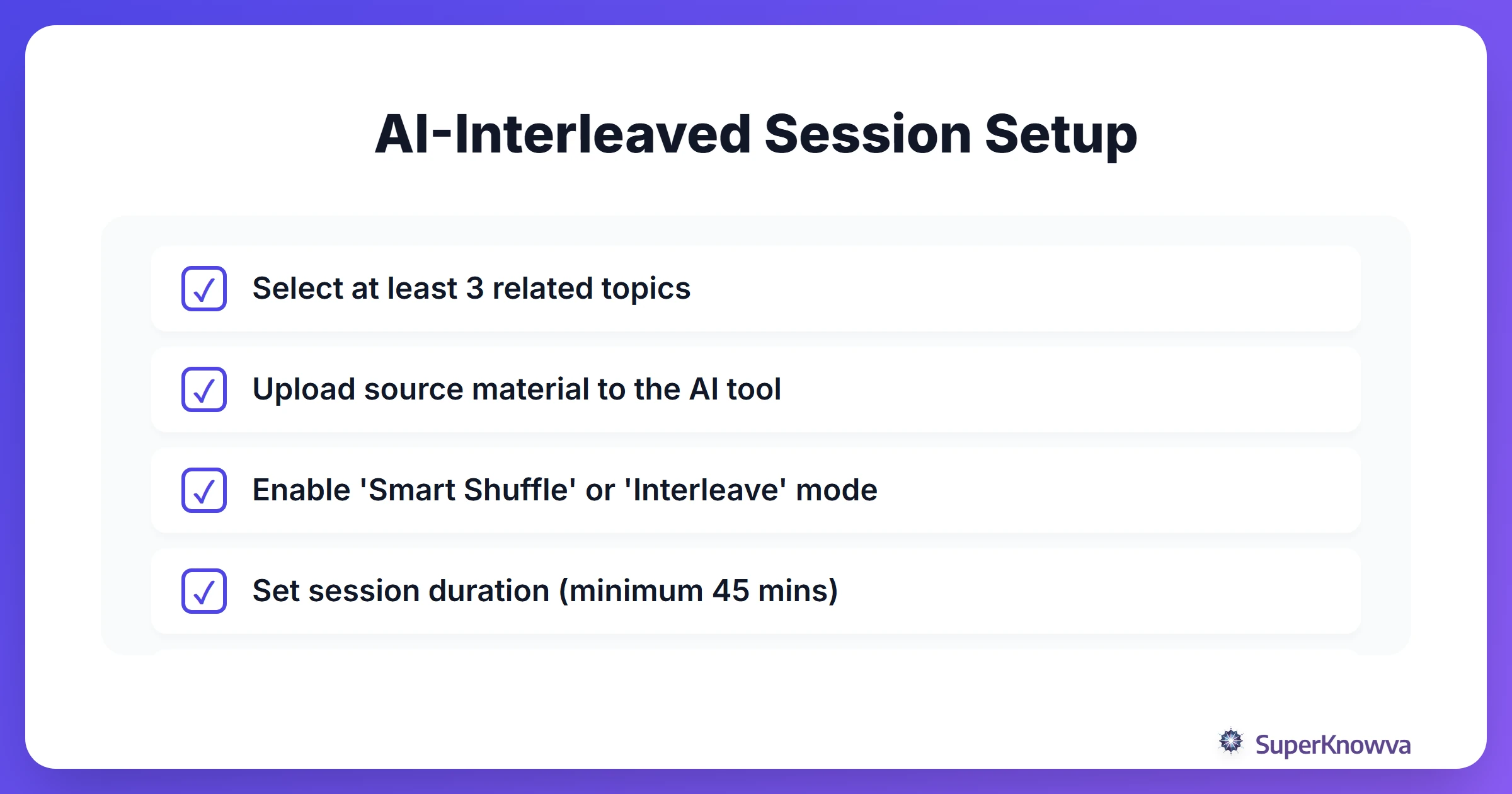 AI-Interleaved Session Setup

✓ Select at least 3 related topics

✓ Upload source material to the AI tool

✓ Enable 'Smart Shuffle' or 'Interleave' mode

✓ Set session duration (minimum 45 mins)

SuperKnowva